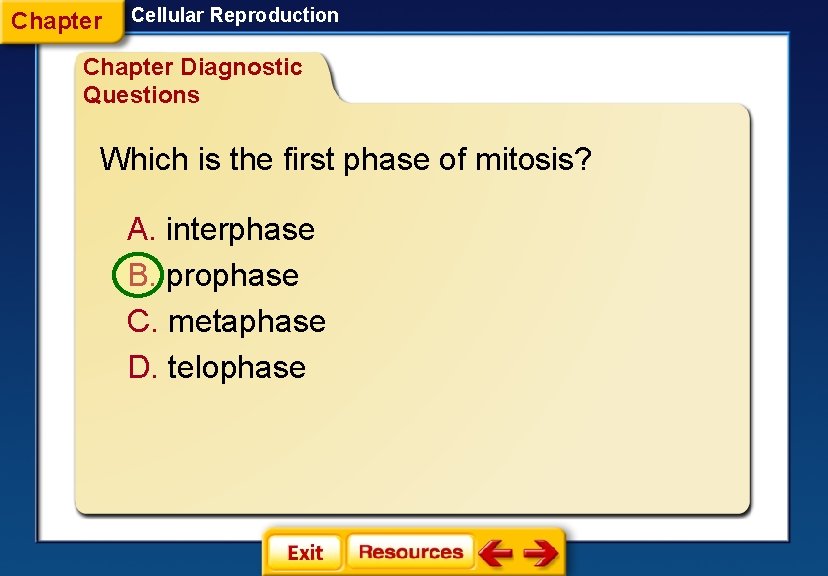 Chapter Cellular Reproduction

Chapter Diagnostic Questions

Which is the first phase of mitosis?

A. interphase
B. prophase
C. metaphase
D. telophase

Exit Resources